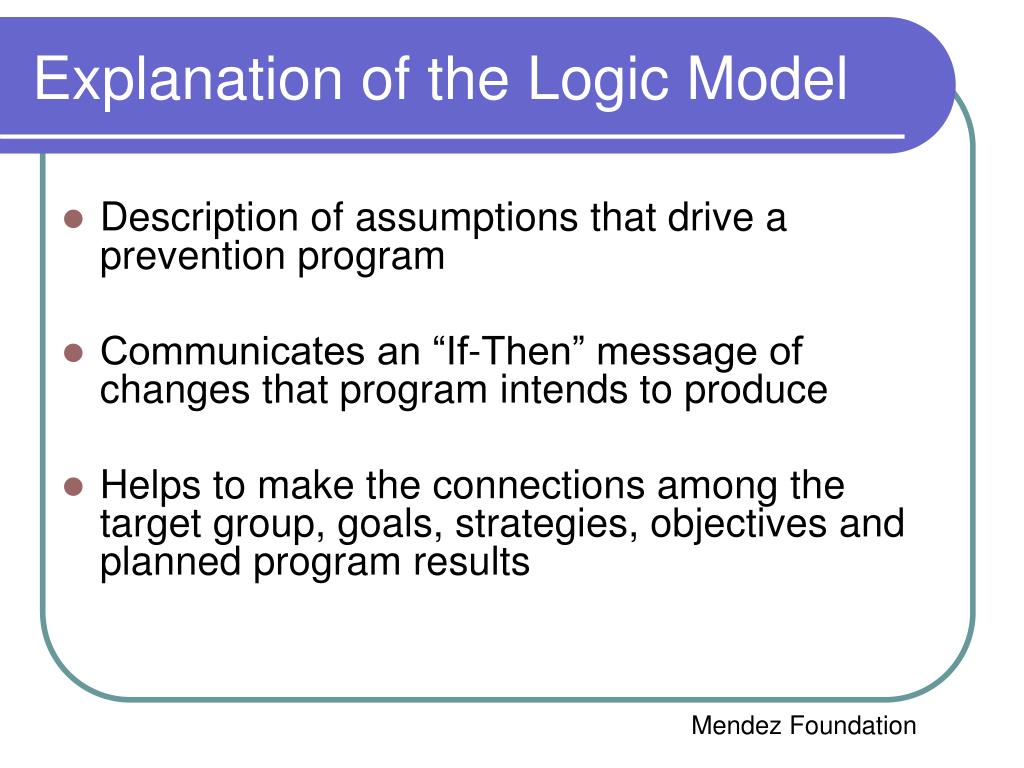 Explanation of the Logic Model

- Description of assumptions that drive a prevention program
- Communicates an “If-Then” message of changes that program intends to produce
- Helps to make the connections among the target group, goals, strategies, objectives and planned program results

Mendez Foundation